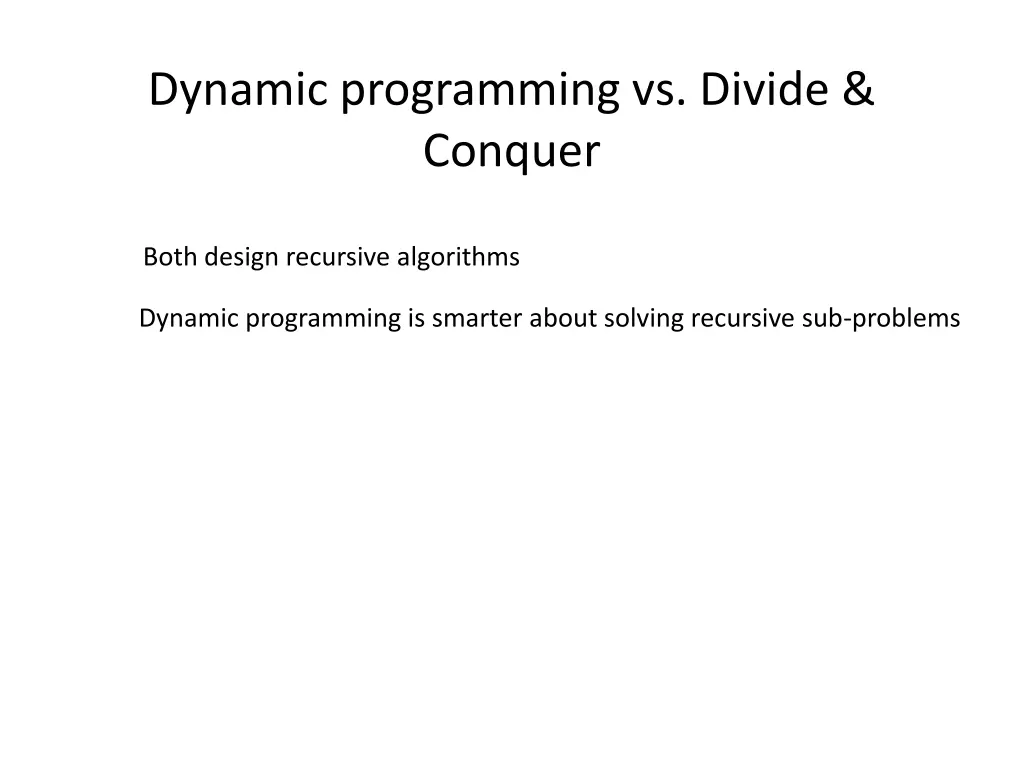 Dynamic programming vs. Divide & Conquer

Both design recursive algorithms

Dynamic programming is smarter about solving recursive sub-problems